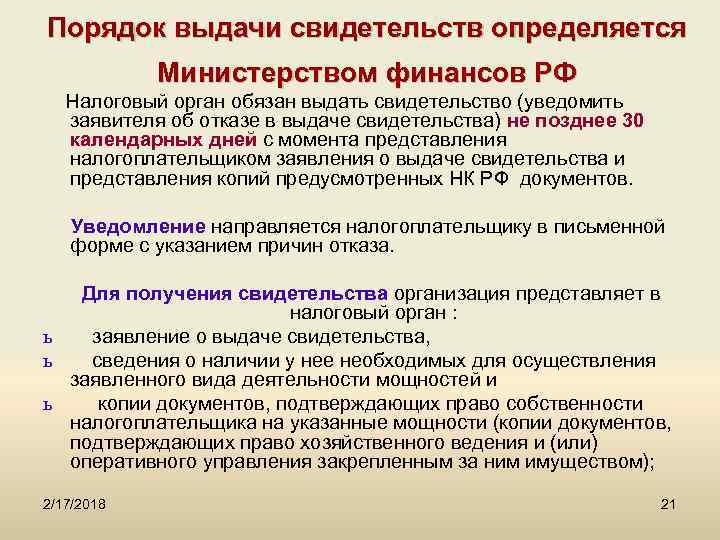 Порядок выдачи свидетельств определяется Министерством финансов РФ

Налоговый орган обязан выдать свидетельство (уведомить заявителя об отказе в выдаче свидетельства) не позднее 30 календарных дней с момента представления налогоплательщиком заявления о выдаче свидетельства и представления копий предусмотренных НК РФ документов.

Уведомление направляется налогоплательщику в письменной форме с указанием причин отказа.

Для получения свидетельства организация представляет в налоговый орган :

ь заявление о выдаче свидетельства,

ь сведения о наличии у нее необходимых для осуществления заявленного вида деятельности мощностей и

ь копии документов, подтверждающих право собственности налогоплательщика на указанные мощности (копии документов, подтверждающих право хозяйственного ведения и (или) оперативного управления закрепленным за ним имуществом);

2/17/2018

21